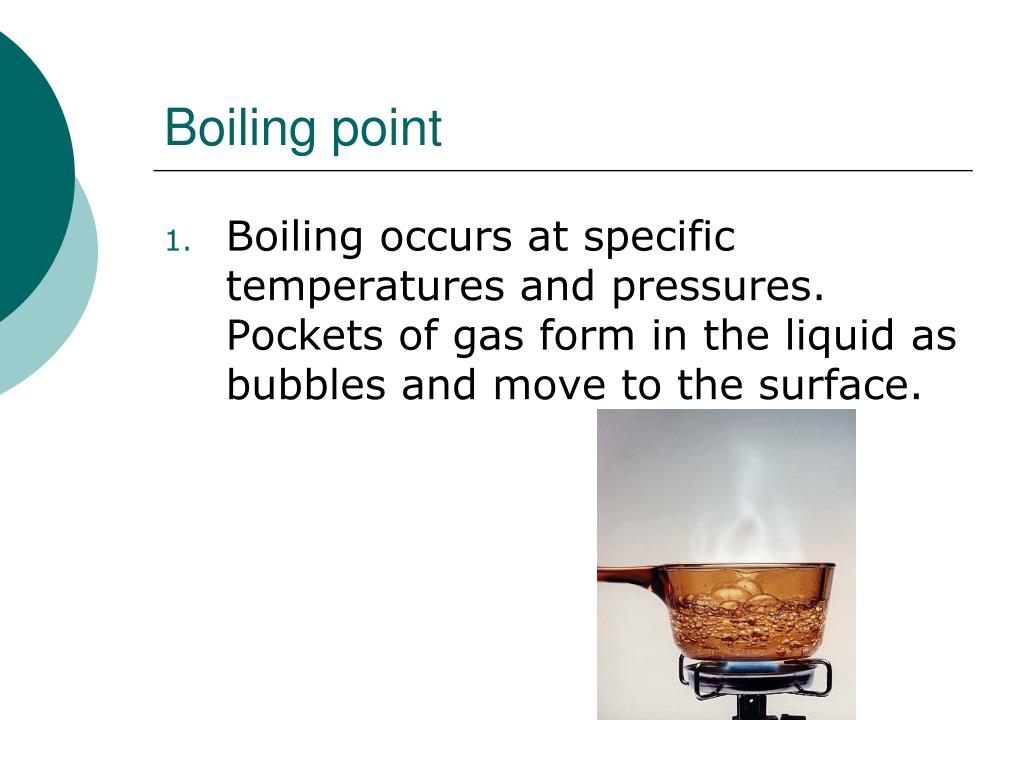 Boiling point

1. Boiling occurs at specific temperatures and pressures. Pockets of gas form in the liquid as bubbles and move to the surface.